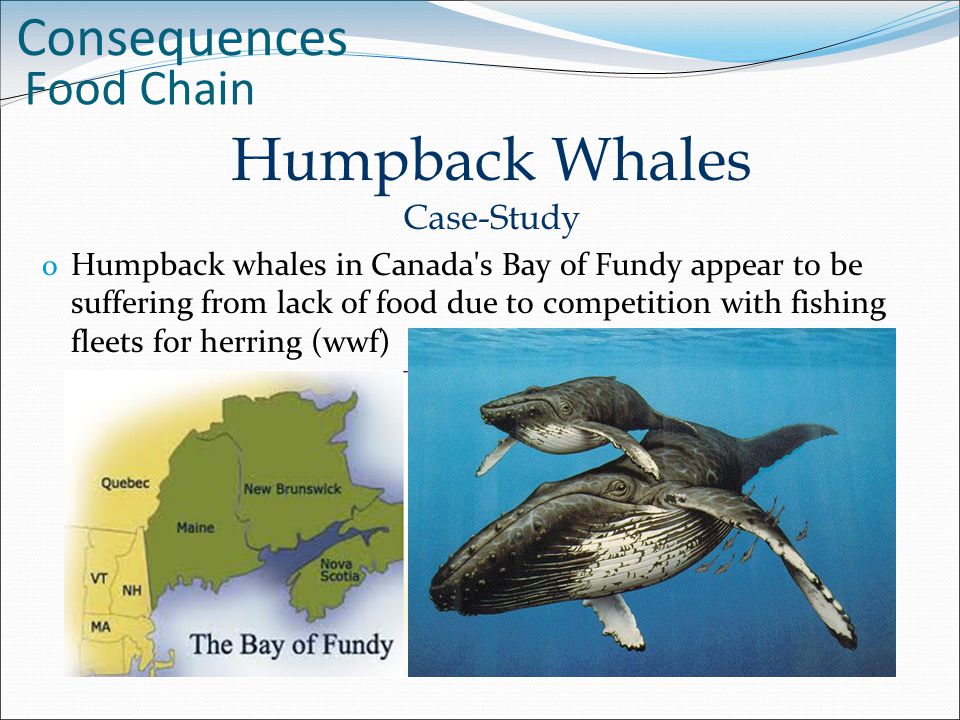 Consequences
Food Chain

Humpback Whales
Case-Study

o Humpback whales in Canada's Bay of Fundy appear to be suffering from lack of food due to competition with fishing fleets for herring (wwf)

Quebec
New Brunswick
Maine
Nova Scotia
VT
NH
MA
The Bay of Fundy